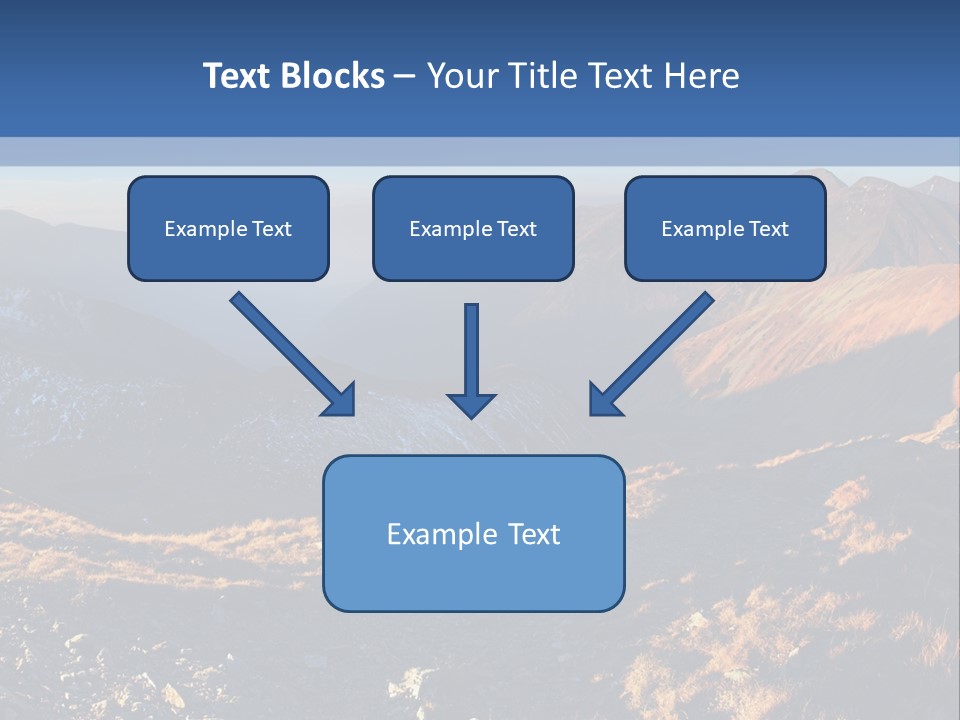 Text Blocks – Your Title Text Here

Example Text

Example Text

Example Text

Example Text